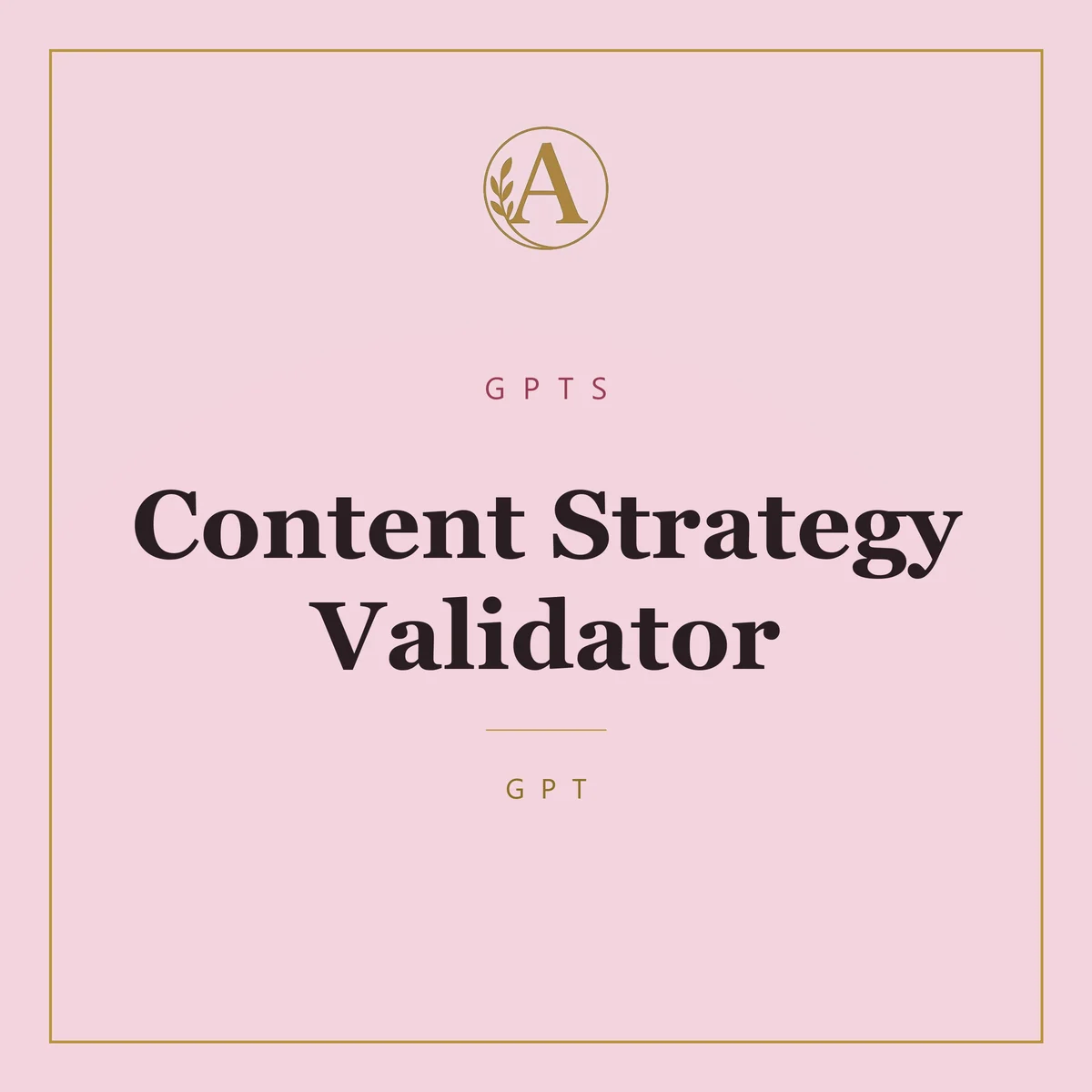 A

GPTS

Content Strategy Validator

GPT